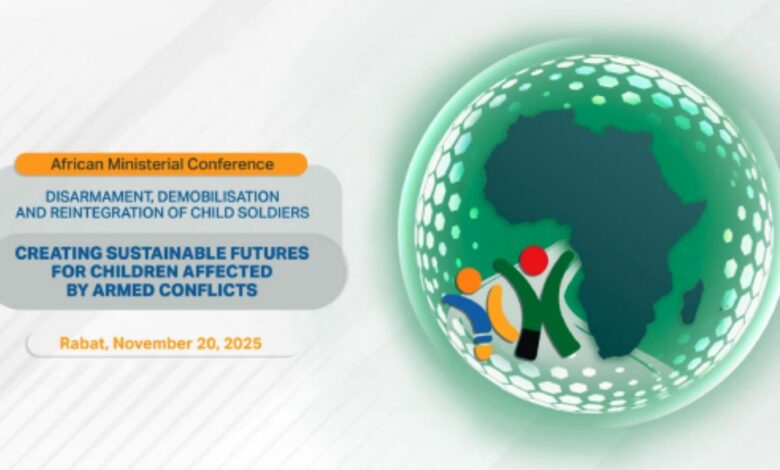 African Ministerial Conference

DISARMAMENT, DEMOBILISATION AND REINTEGRATION OF CHILD SOLDIERS

CREATING SUSTAINABLE FUTURES FOR CHILDREN AFFECTED BY ARMED CONFLICTS

Rabat, November 20, 2025